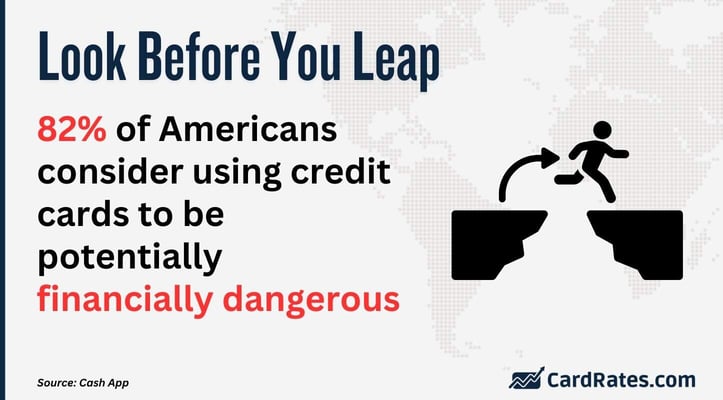 Look Before You Leap

82% of Americans consider using credit cards to be potentially financially dangerous

Source: Cash App

CardRates.com